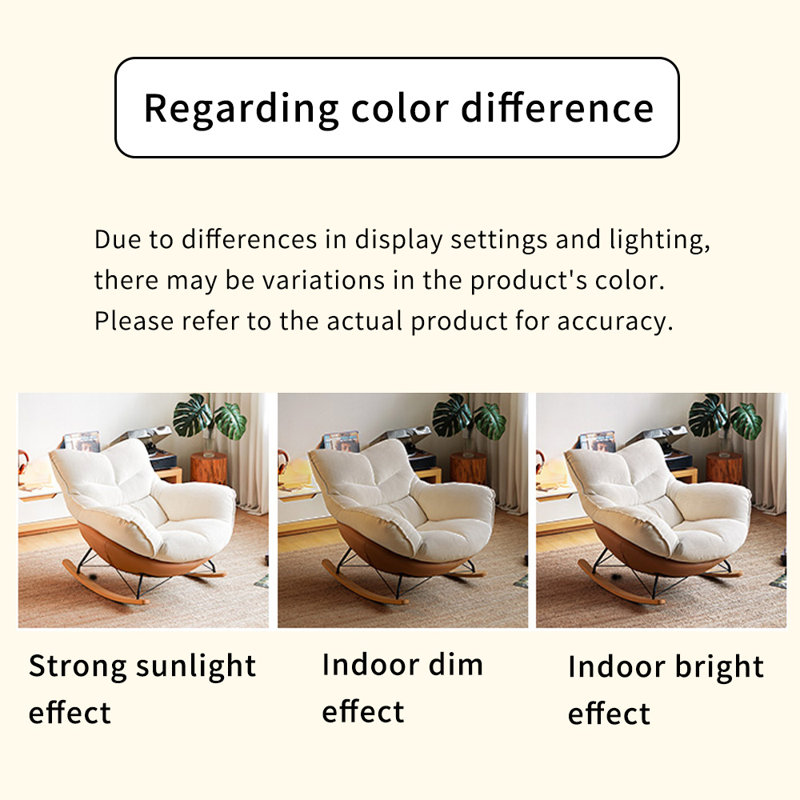 Regarding color difference

Due to differences in display settings and lighting, there may be variations in the product's color. Please refer to the actual product for accuracy.

Strong sunlight effect

Indoor dim effect

Indoor bright effect